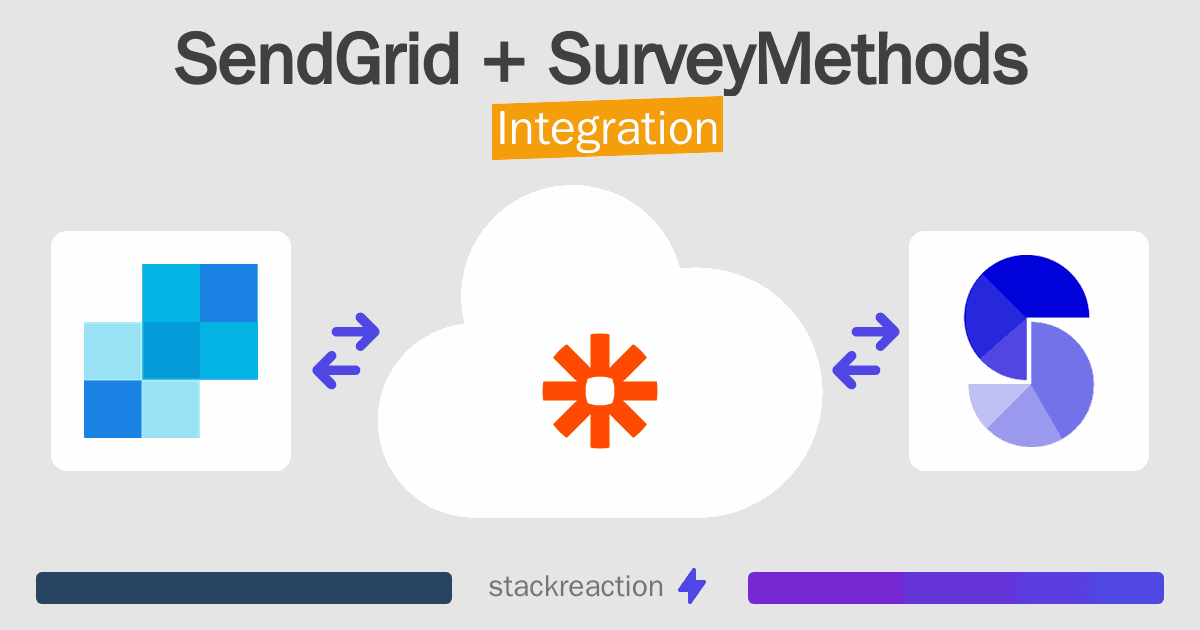 SendGrid + SurveyMethods
Integration

stackreaction